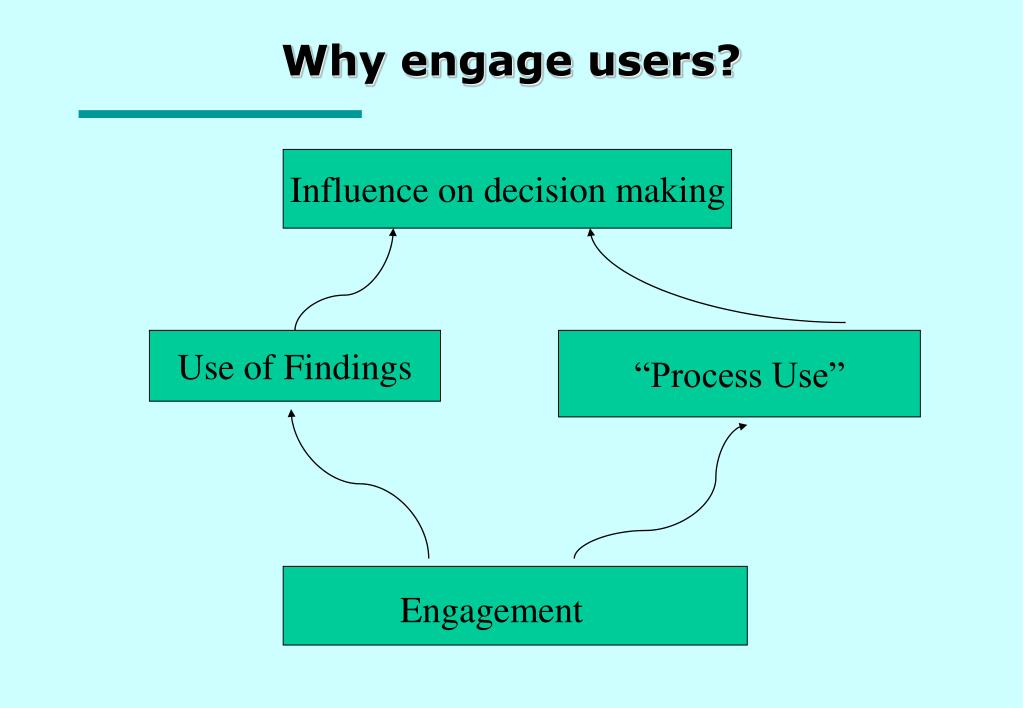 Why engage users?

Influence on decision making

Use of Findings

“Process Use”

Engagement